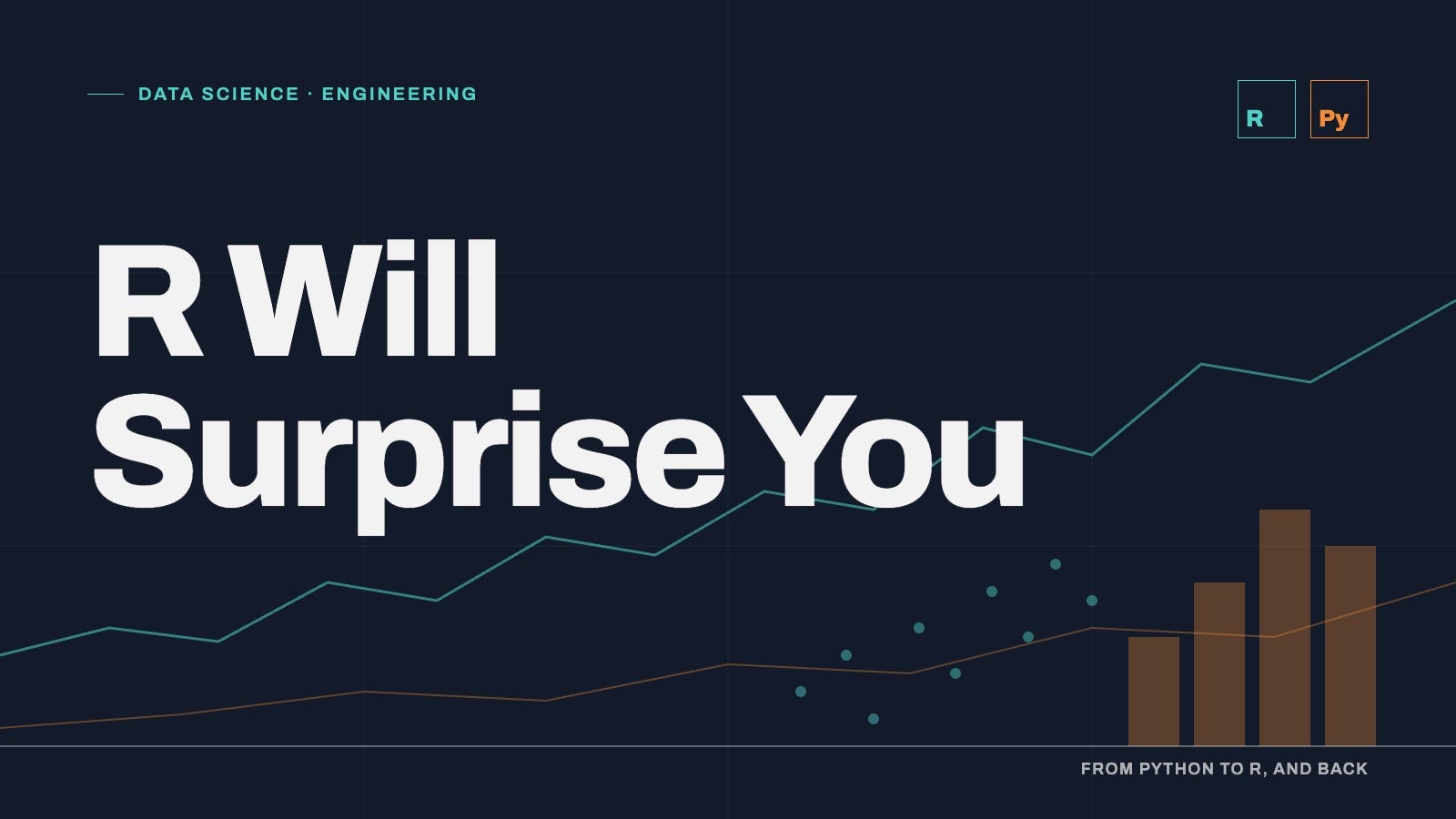 DATA SCIENCE · ENGINEERING

R

Py

R Will Surprise You

FROM PYTHON TO R, AND BACK